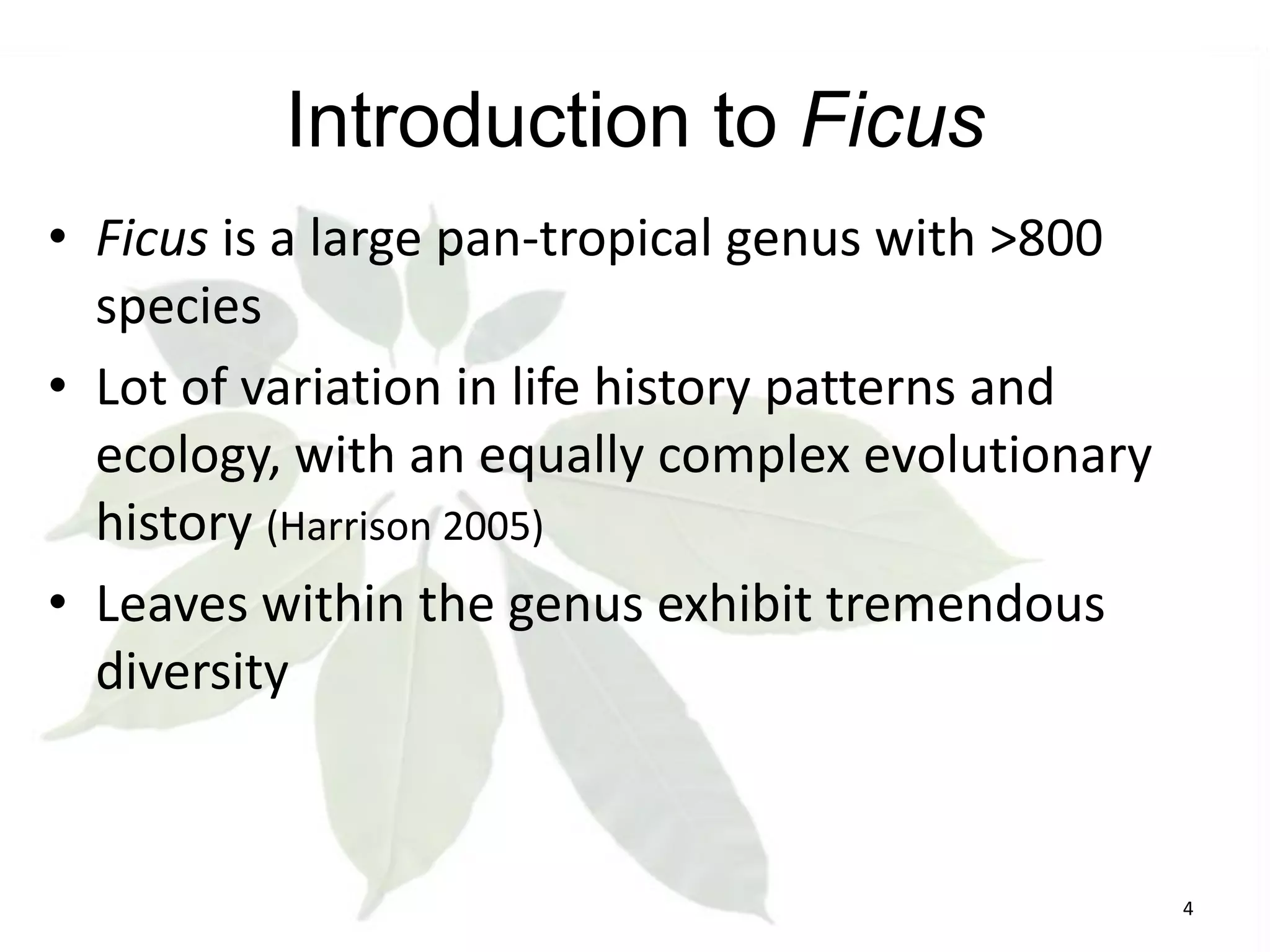 Introduction to Ficus

• Ficus is a large pan-tropical genus with >800 species
• Lot of variation in life history patterns and ecology, with an equally complex evolutionary history (Harrison 2005)
• Leaves within the genus exhibit tremendous diversity

4